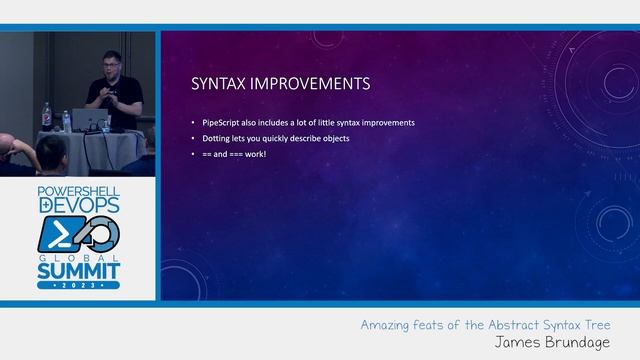 POWERSHELL + DEVOPS GLOBAL SUMMIT • 2023 •

SYNTAX IMPROVEMENTS

• PipeScript also includes a lot of little syntax improvements
• Dotting lets you quickly describe objects
• == and === work!

Amazing feats of the Abstract Syntax Tree
James Brundage